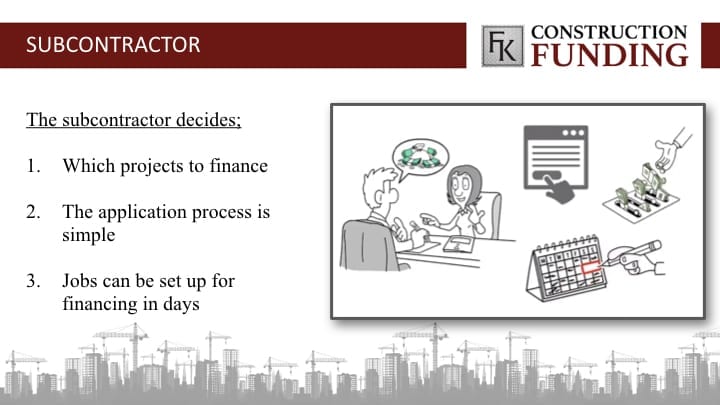 SUBCONTRACTOR

FK CONSTRUCTION FUNDING

The subcontractor decides;

1. Which projects to finance

2. The application process is simple

3. Jobs can be set up for financing in days